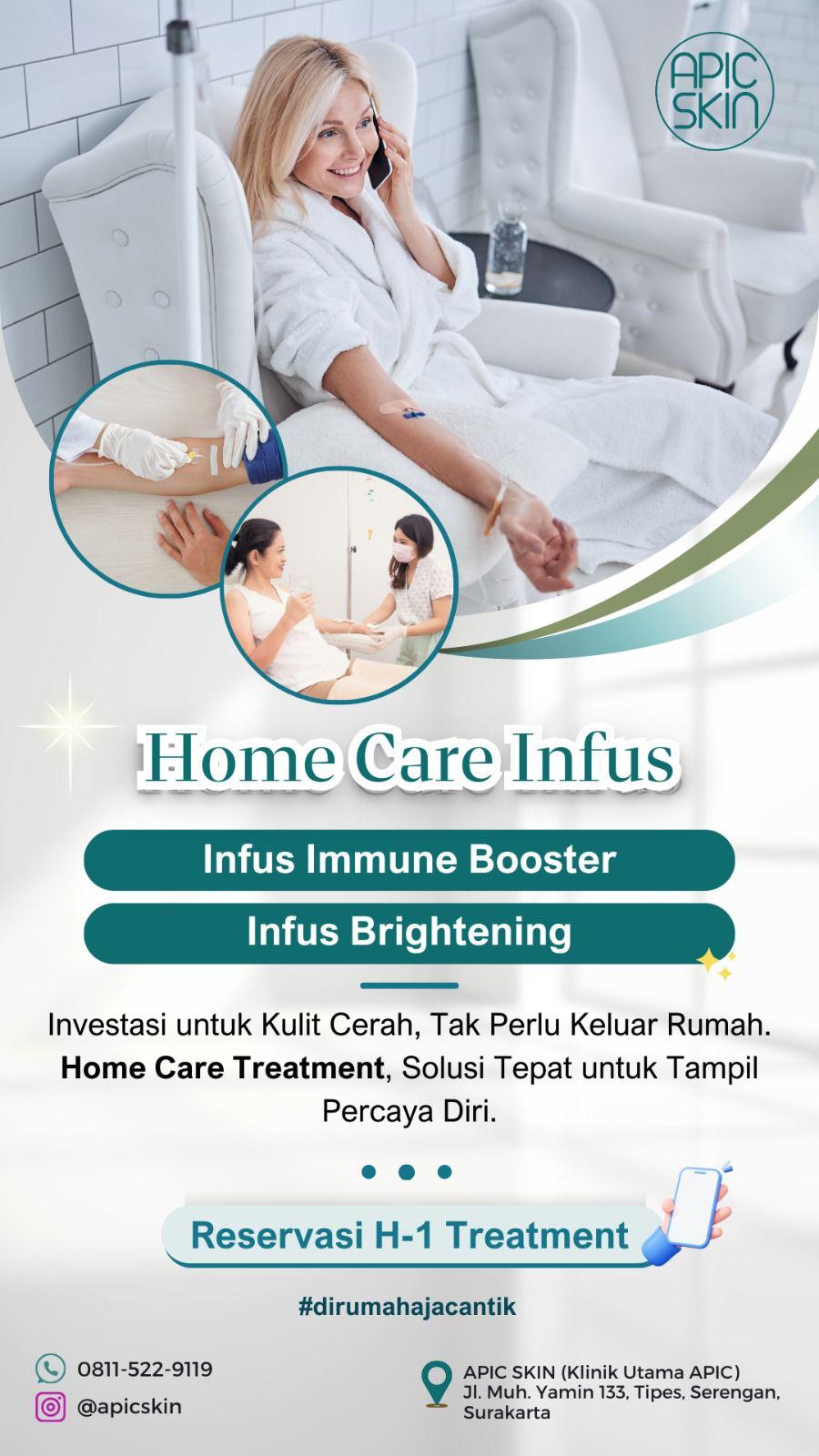 APIC SKIN

Home Care Infus

Infus Immune Booster

Infus Brightening

Investasi untuk Kulit Cerah, Tak Perlu Keluar Rumah. Home Care Treatment, Solusi Tepat untuk Tampil Percaya Diri.

Reservasi H-1 Treatment

#dirumahajacantik

0811-522-9119

@apicskin

APIC SKIN (Klinik Utama APIC)
Jl. Muh. Yamin 133, Tipes, Serengan, Surakarta